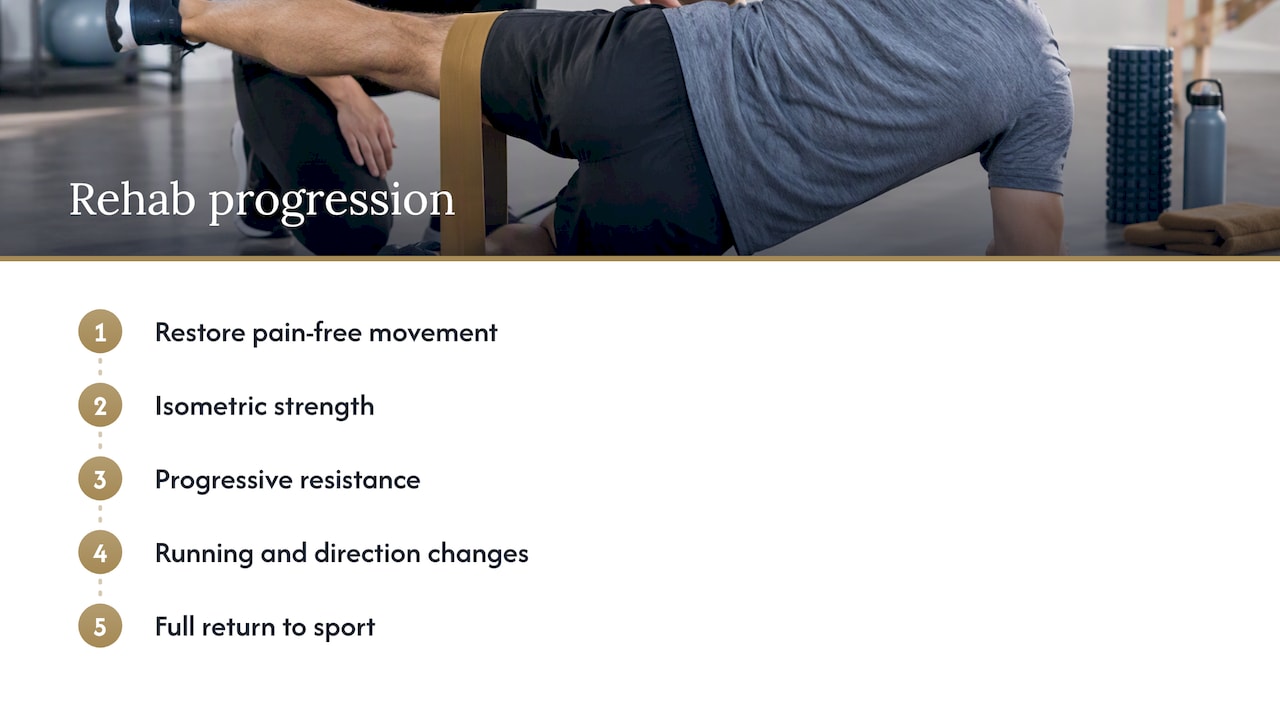 Rehab progression

1 Restore pain-free movement

2 Isometric strength

3 Progressive resistance

4 Running and direction changes

5 Full return to sport